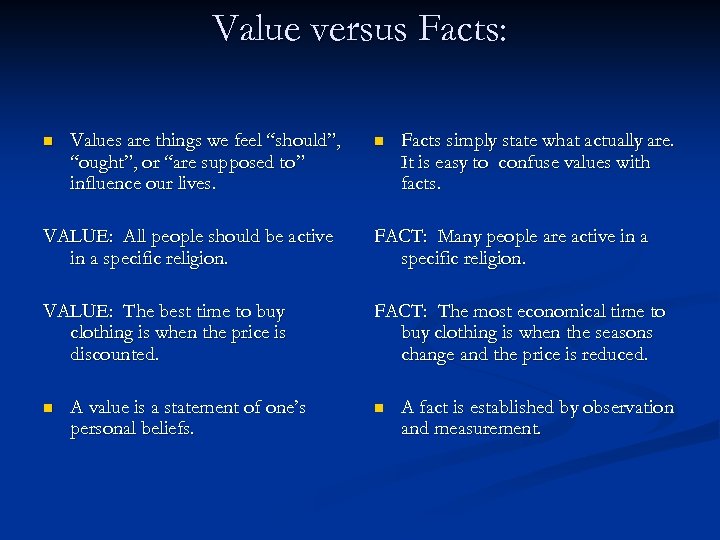 Value versus Facts:

Values are things we feel “should”, “ought”, or “are supposed to” influence our lives.

VALUE: All people should be active in a specific religion.

VALUE: The best time to buy clothing is when the price is discounted.

A value is a statement of one’s personal beliefs.

Facts simply state what actually are. It is easy to confuse values with facts.

FACT: Many people are active in a specific religion.

FACT: The most economical time to buy clothing is when the seasons change and the price is reduced.

A fact is established by observation and measurement.